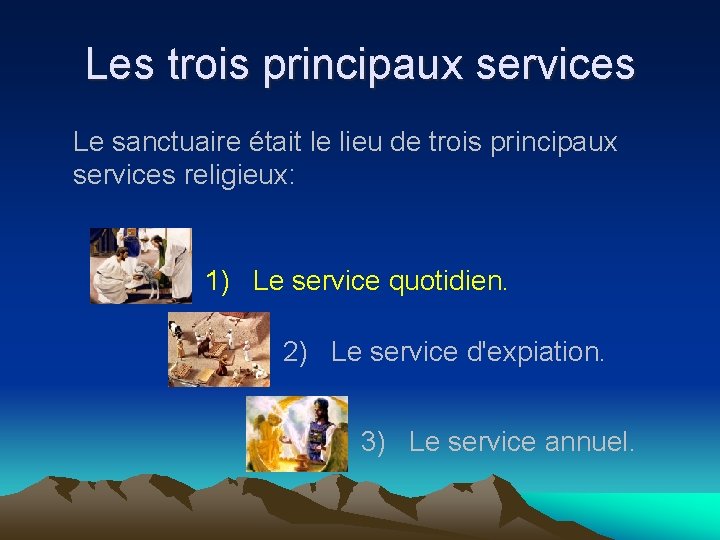 Les trois principaux services

Le sanctuaire était le lieu de trois principaux services religieux:

1) Le service quotidien.

2) Le service d'expiation.

3) Le service annuel.